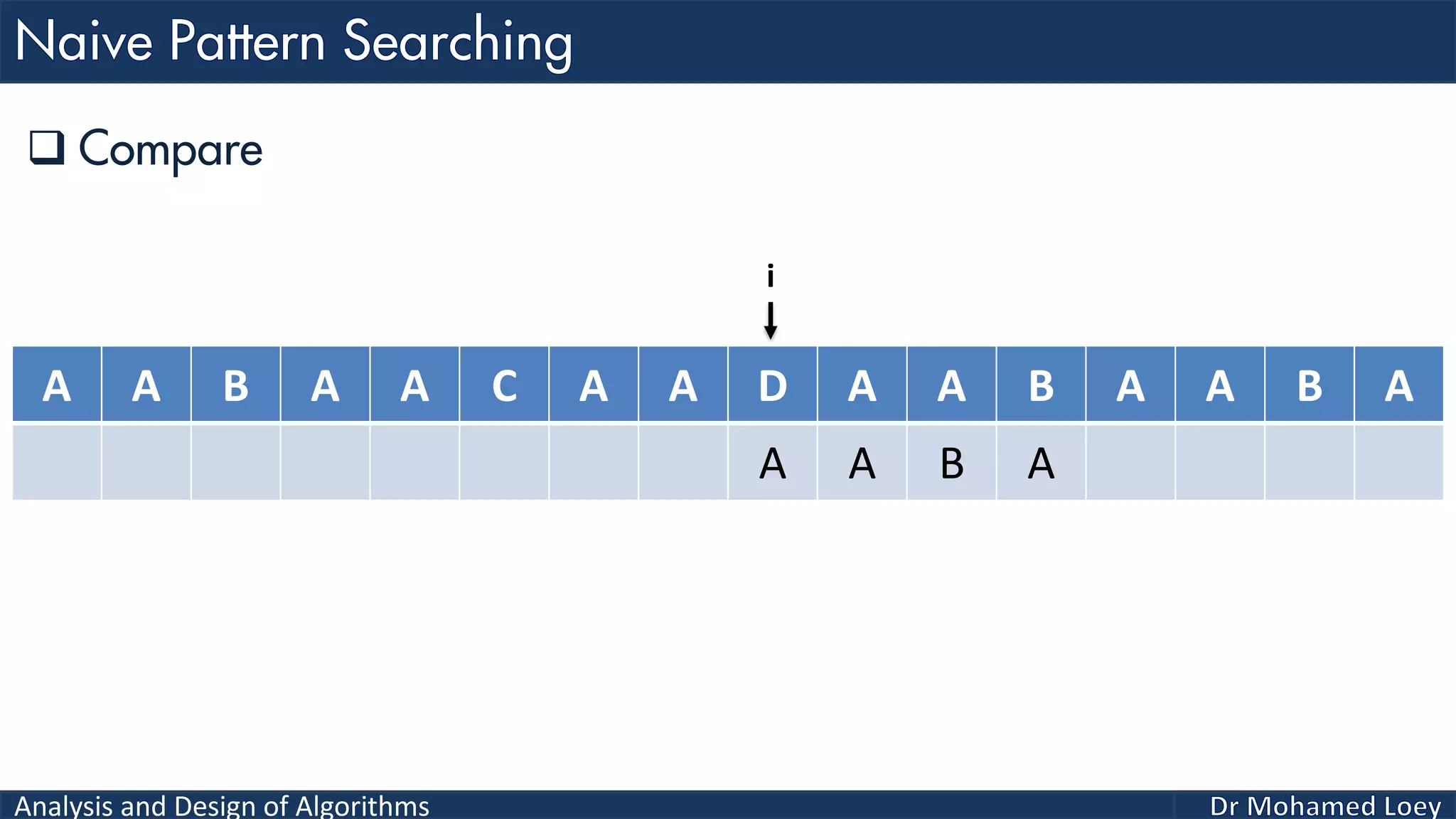 Naive Pattern Searching

❑ Compare

i

| A | A | B | A | A | C | A | A | D | A | A | B | A | A | B | A |
|---|---|---|---|---|---|---|---|---|---|---|---|---|---|---|---|
| | | | | | | | | A | A | B | A | | | | |

Analysis and Design of Algorithms

Dr Mohamed Loey